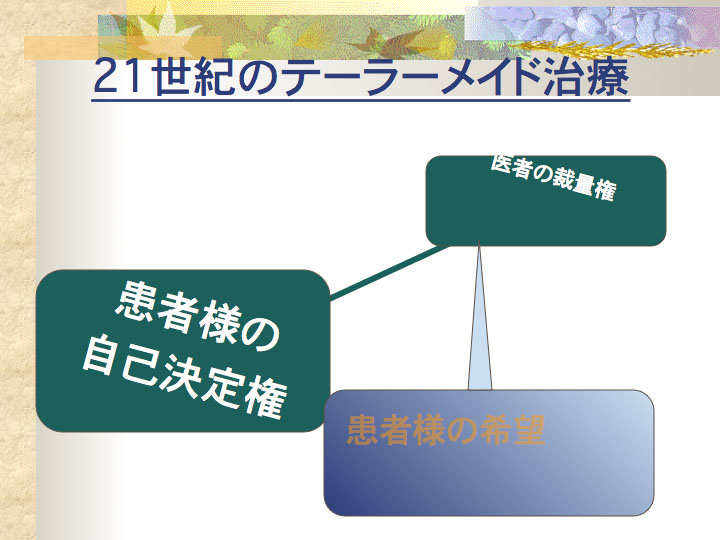 21世紀のテーラーメイド治療

医者の裁量権

患者様の自己決定権

患者様の希望